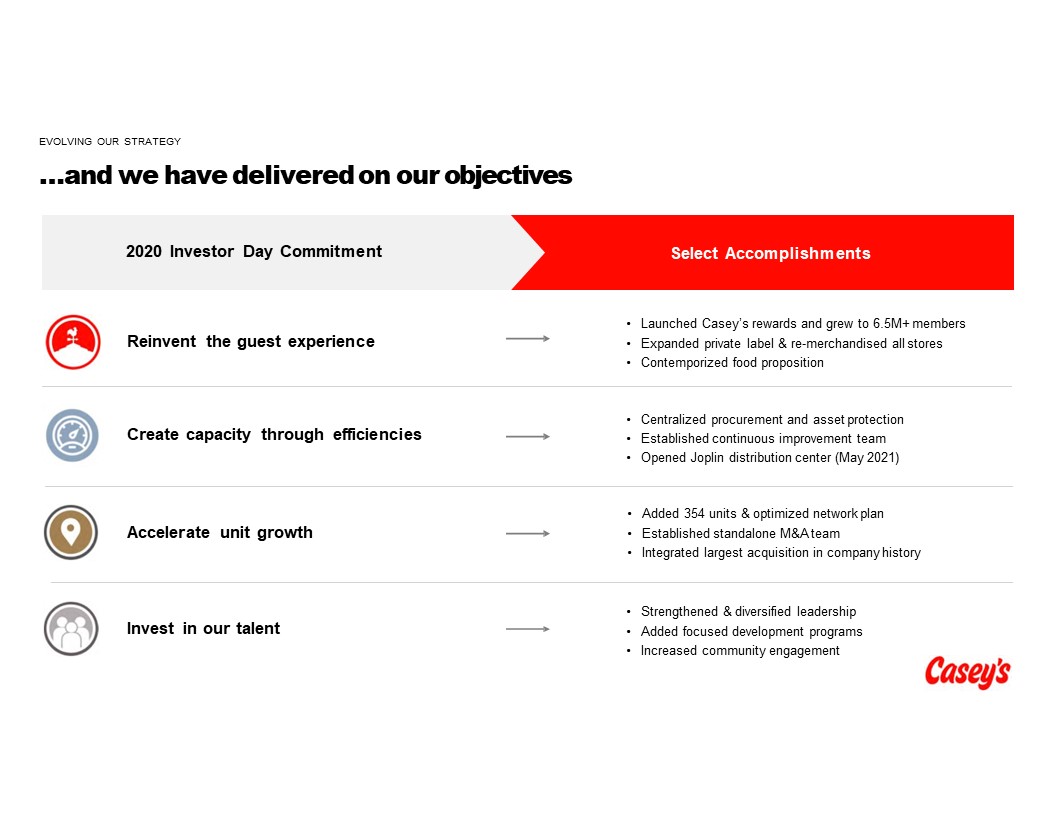 EVOLVING OUR STRATEGY

...and we have delivered on our objectives

2020 Investor Day Commitment

Select Accomplishments

Reinvent the guest experience

• Launched Casey's rewards and grew to 6.5M+ members
• Expanded private label & re-merchandised all stores
• Contemporized food proposition

Create capacity through efficiencies

• Centralized procurement and asset protection
• Established continuous improvement team
• Opened Joplin distribution center (May 2021)

Accelerate unit growth

• Added 354 units & optimized network plan
• Established standalone M&A team
• Integrated largest acquisition in company history

Invest in our talent

• Strengthened & diversified leadership
• Added focused development programs
• Increased community engagement

Casey's